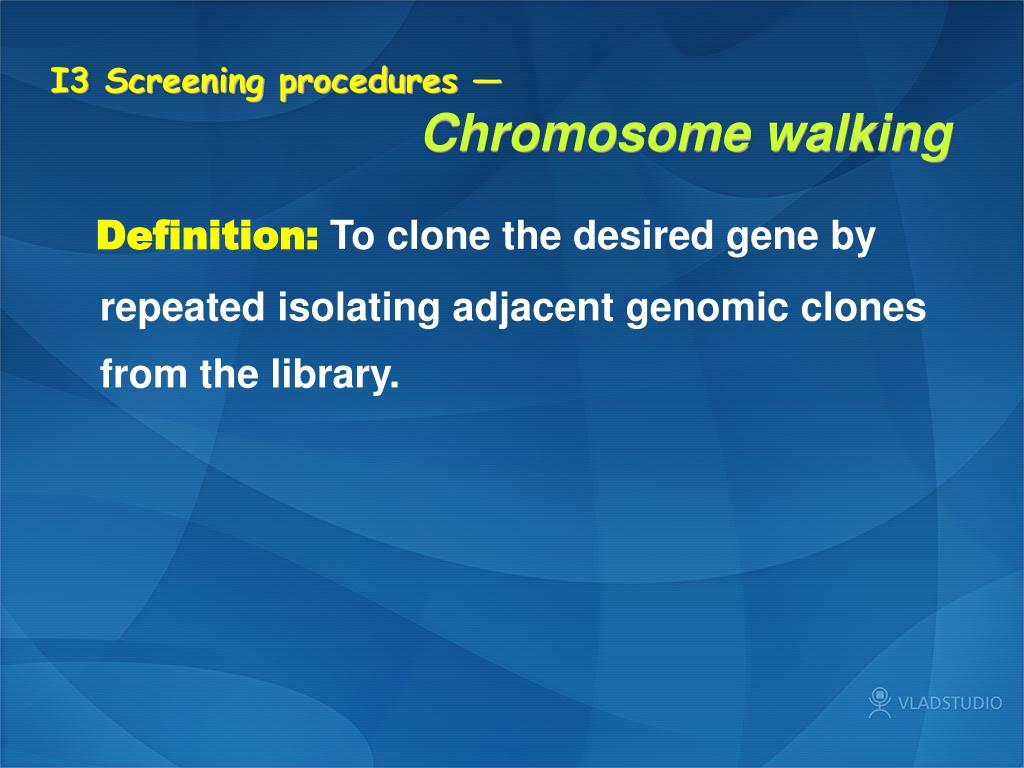 I3 Screening procedures —
Chromosome walking

Definition: To clone the desired gene by repeated isolating adjacent genomic clones from the library.

VLADSTUDIO